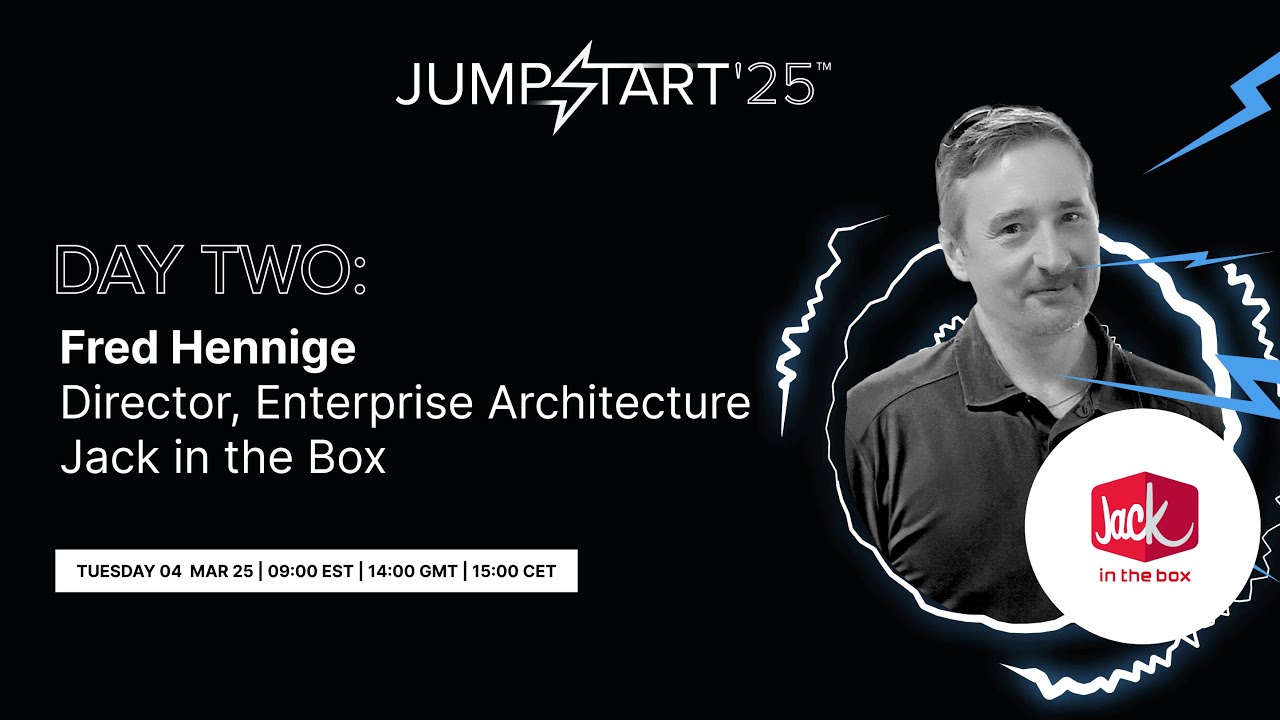 JUMPSTART'25™

DAY TWO:

Fred Hennige
Director, Enterprise Architecture
Jack in the Box

TUESDAY 04 MAR 25 | 09:00 EST | 14:00 GMT | 15:00 CET

Jack
in the box